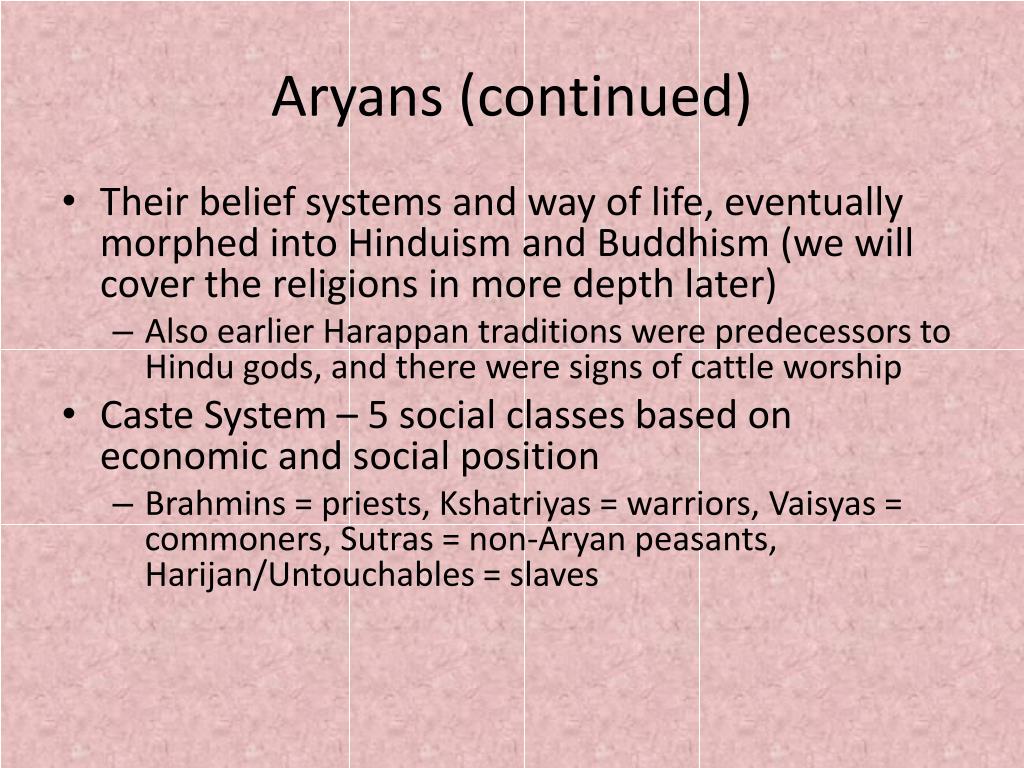 Aryans (continued)

• Their belief systems and way of life, eventually morphed into Hinduism and Buddhism (we will cover the religions in more depth later)

– Also earlier Harappan traditions were predecessors to Hindu gods, and there were signs of cattle worship

• Caste System – 5 social classes based on economic and social position

– Brahmins = priests, Kshatriyas = warriors, Vaisyas = commoners, Sutras = non-Aryan peasants, Harijan/Untouchables = slaves